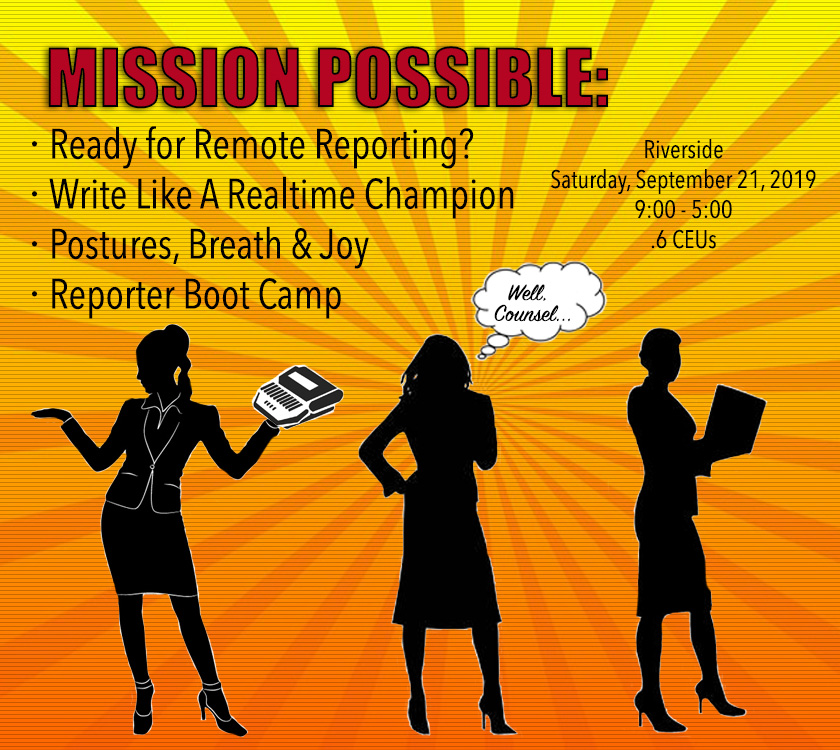 MISSION POSSIBLE:

· Ready for Remote Reporting?
· Write Like A Realtime Champion
· Postures, Breath & Joy
· Reporter Boot Camp

Riverside
Saturday, September 21, 2019
9:00 - 5:00
.6 CEUs

Well, Counsel...